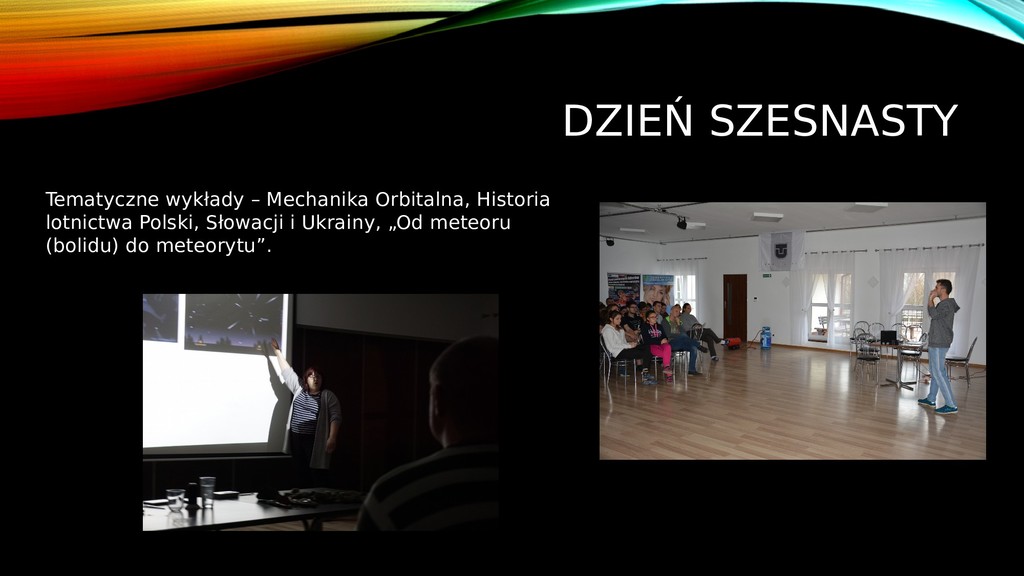 DZIEŃ SZESNASTY

Tematyczne wykłady – Mechanika Orbitalna, Historia lotnictwa Polski, Słowacji i Ukrainy, „Od meteoru (bolidu) do meteorytu”.